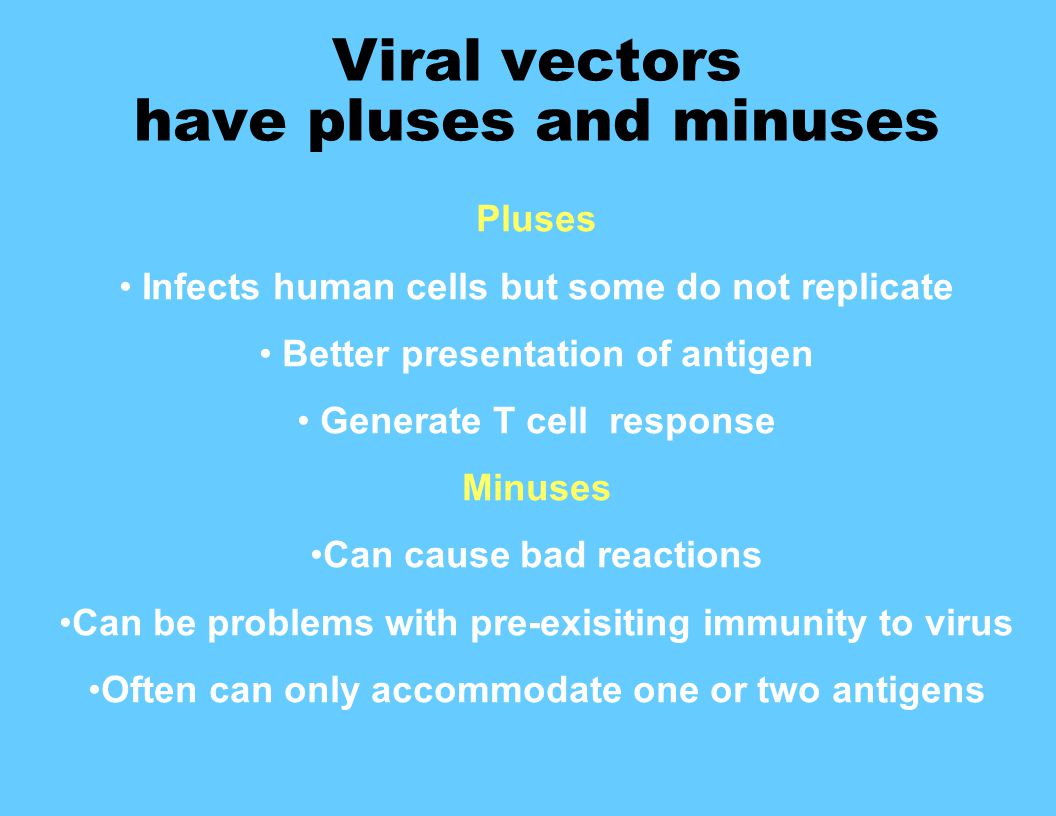 Viral vectors
have pluses and minuses

Pluses

• Infects human cells but some do not replicate

• Better presentation of antigen

• Generate T cell response

Minuses

•Can cause bad reactions

•Can be problems with pre-exisiting immunity to virus

•Often can only accommodate one or two antigens